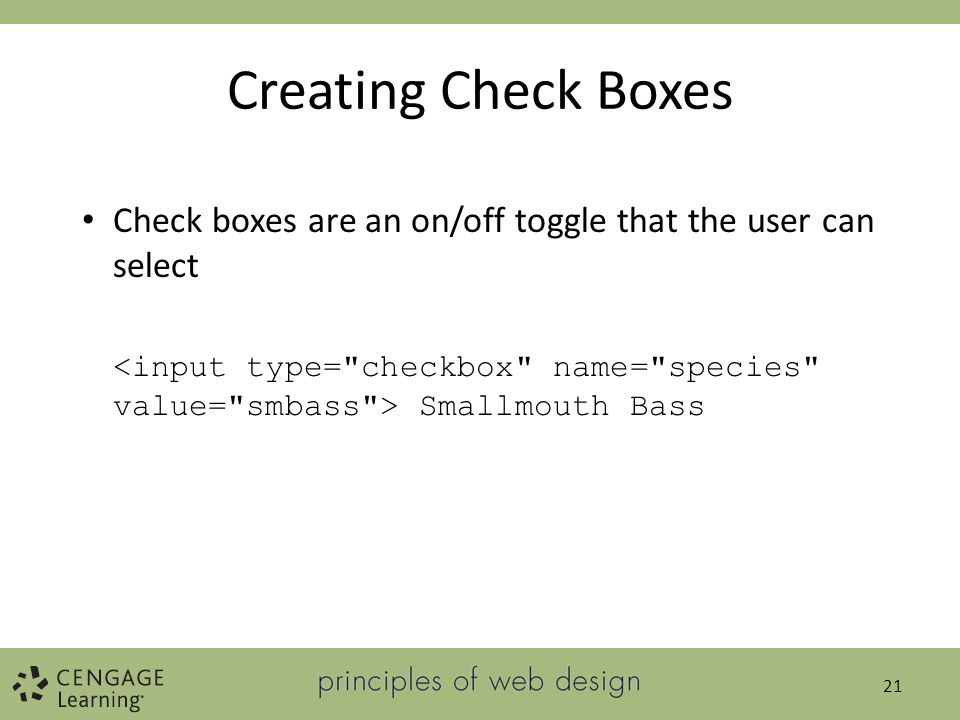 Creating Check Boxes

• Check boxes are an on/off toggle that the user can select

<input type="checkbox" name="species" value="smbass"> Smallmouth Bass

CENGAGE Learning®

principles of web design

21